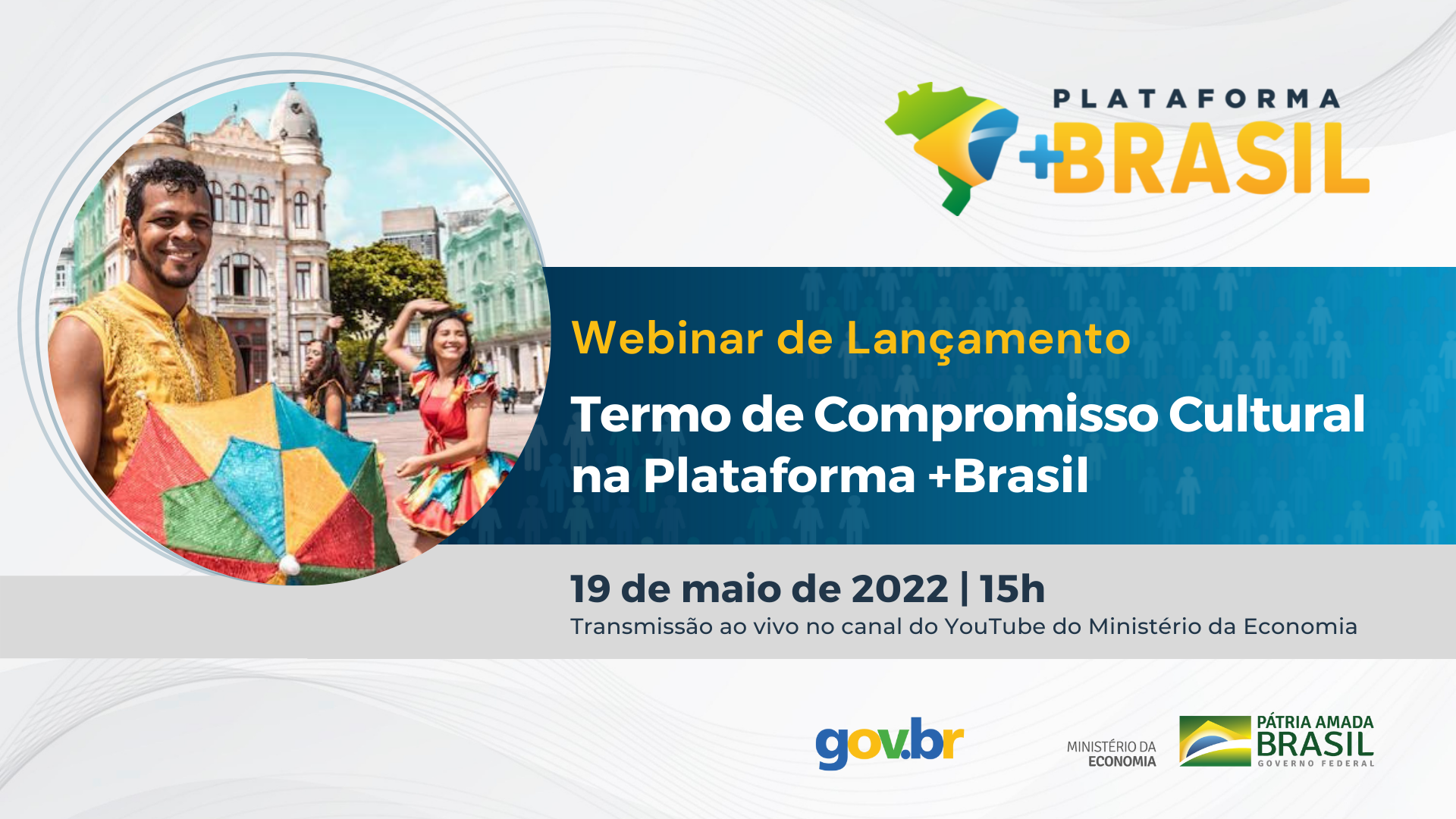 PLATAFORMA
+BRASIL

Webinar de Lançamento

Termo de Compromisso Cultural na Plataforma +Brasil

19 de maio de 2022 | 15h

Transmissão ao vivo no canal do YouTube do Ministério da Economia

gov.br

MINISTÉRIO DA ECONOMIA

PÁTRIA AMADA BRASIL
GOVERNO FEDERAL